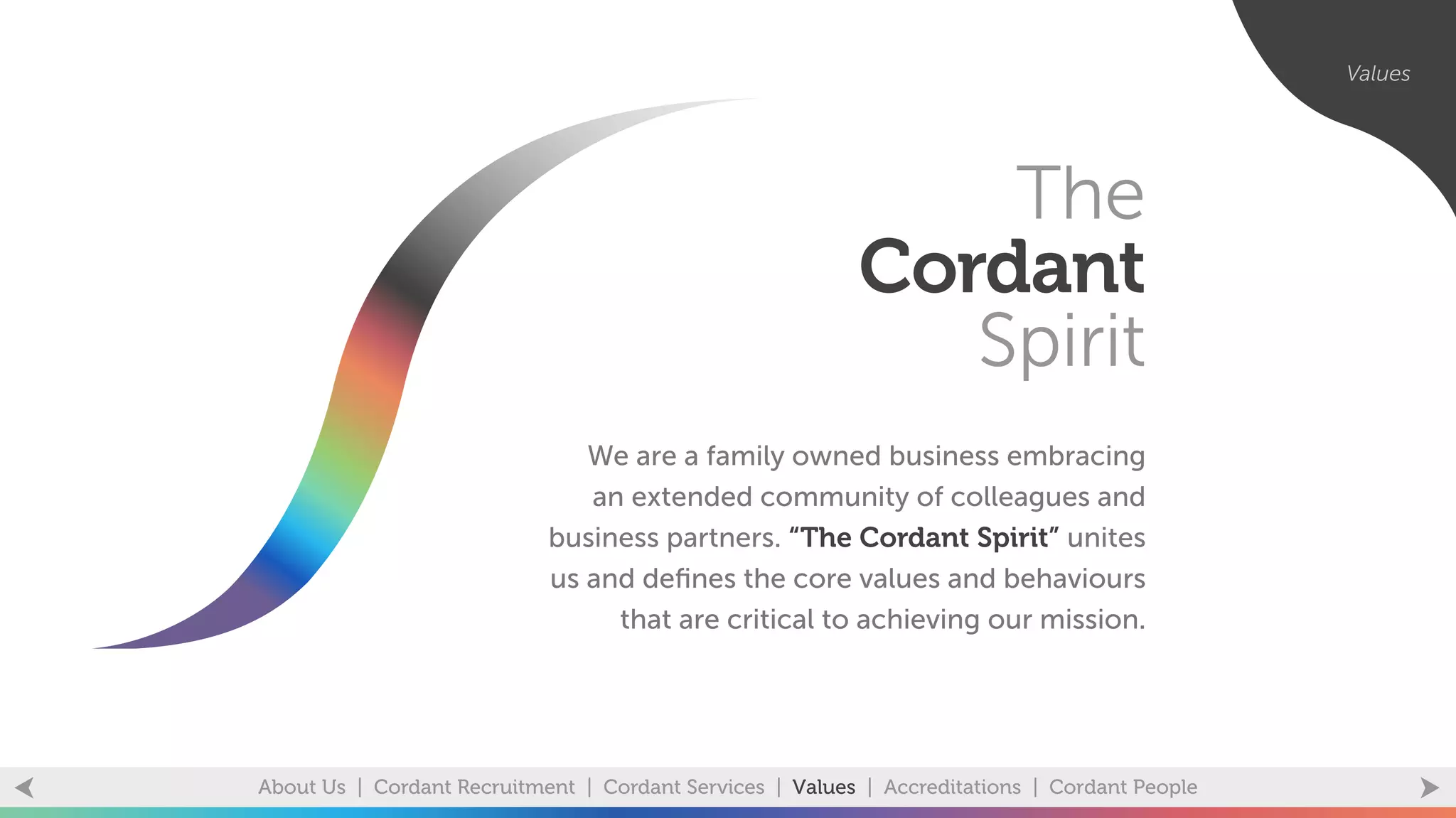 Values

The
Cordant
Spirit

We are a family owned business embracing an extended community of colleagues and business partners. “The Cordant Spirit” unites us and defines the core values and behaviours that are critical to achieving our mission.

About Us | Cordant Recruitment | Cordant Services | Values | Accreditations | Cordant People